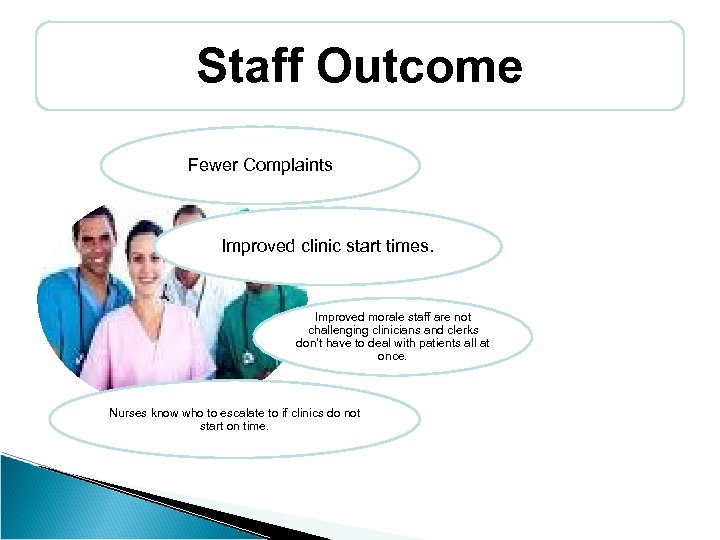 Staff Outcome

Fewer Complaints

Improved clinic start times.

Improved morale staff are not challenging clinicians and clerks don't have to deal with patients all at once.

Nurses know who to escalate to if clinics do not start on time.